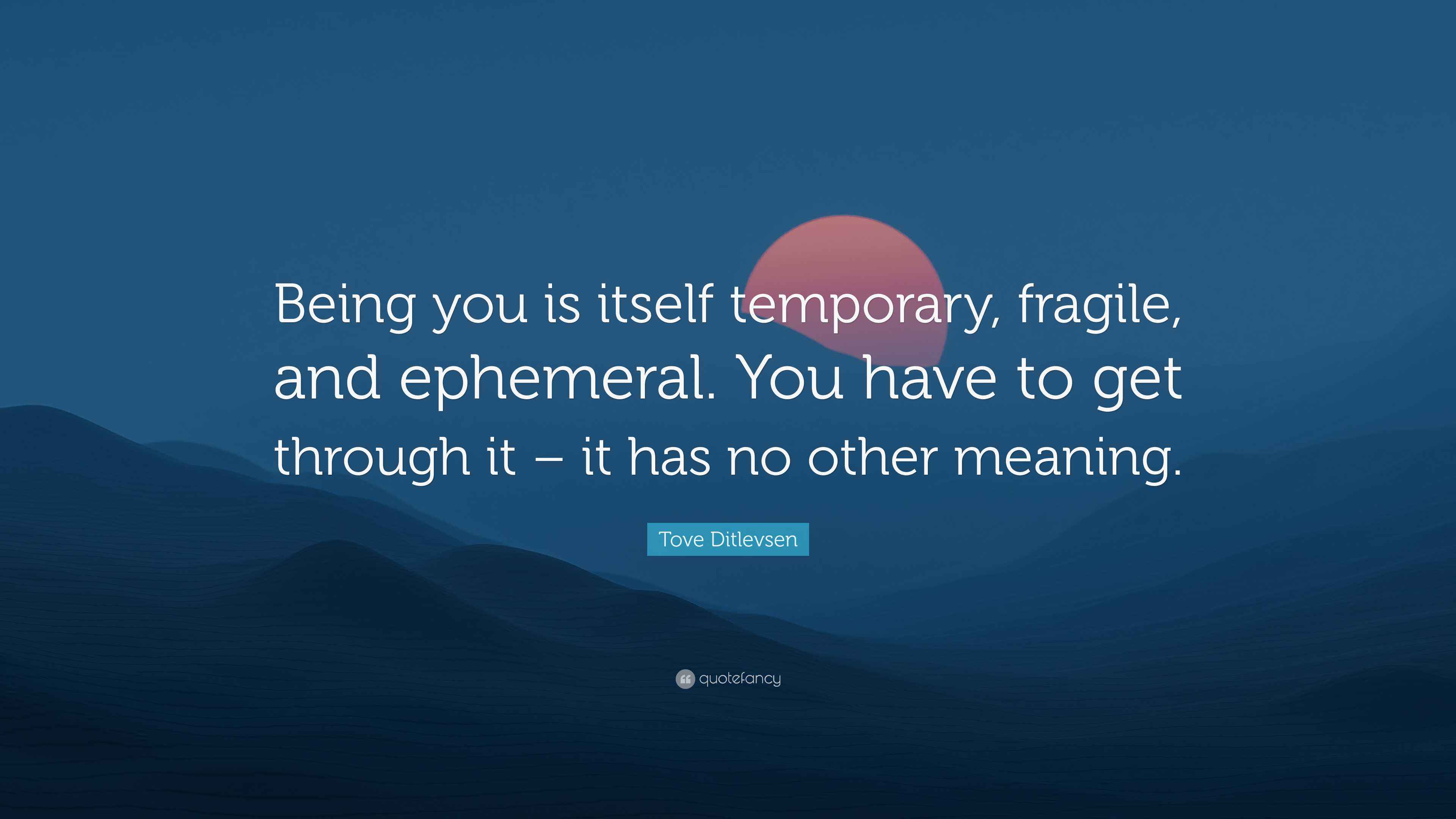 Being you is itself temporary, fragile, and ephemeral. You have to get through it – it has no other meaning.

Tove Ditlevsen

quotefancy